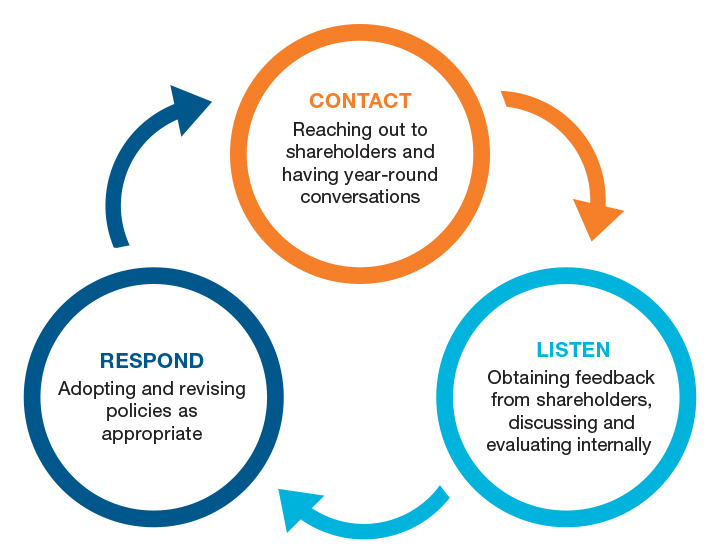 CONTACT
Reaching out to shareholders and having year-round conversations

LISTEN
Obtaining feedback from shareholders, discussing and evaluating internally

RESPOND
Adopting and revising policies as appropriate